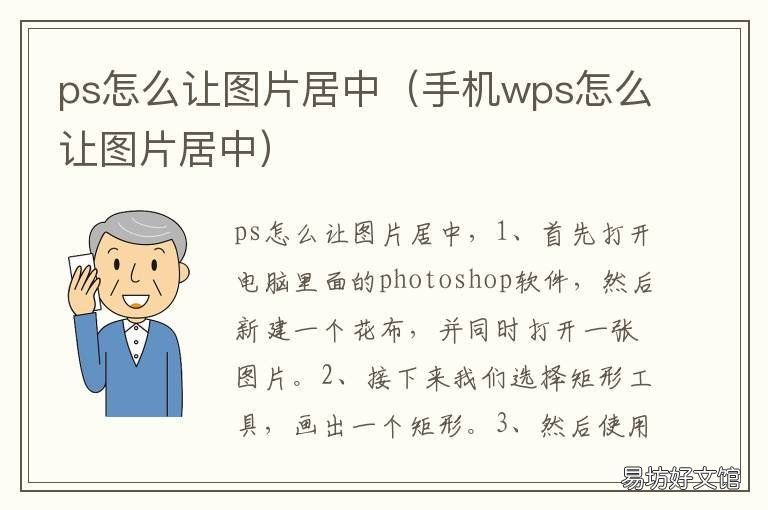 ps怎么让图片居中（手机wps怎么让图片居中）

ps怎么让图片居中，1、首先打开电脑里面的photoshop软件，然后新建一个花布，并同时打开一张图片。2、接下来我们选择矩形工具，画出一个矩形。3、然后使用

易坊好文馆